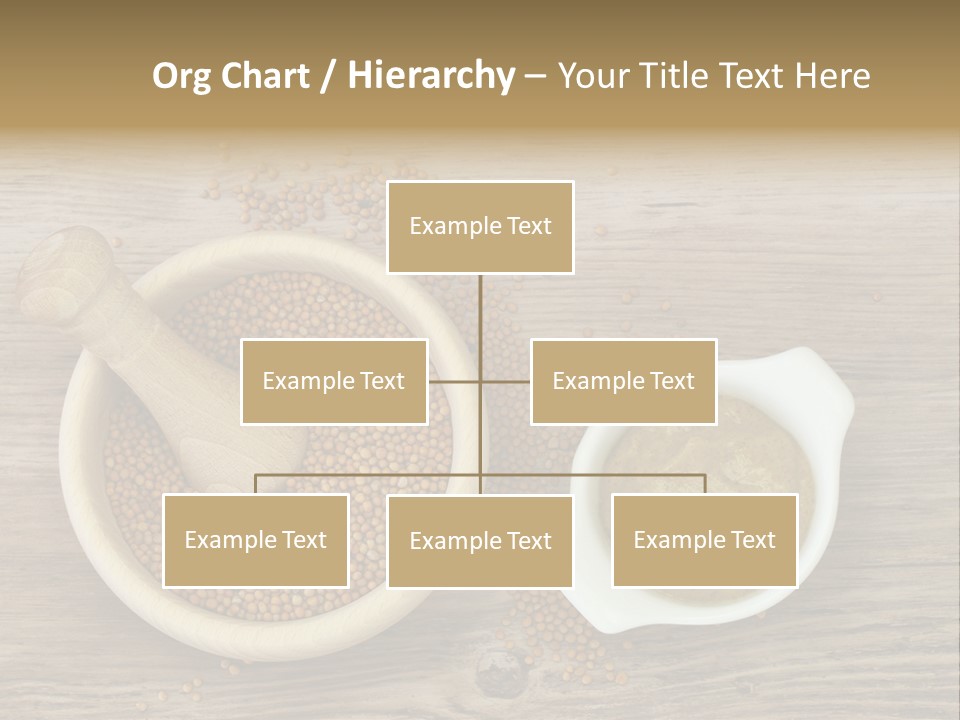 Org Chart / Hierarchy – Your Title Text Here

Example Text

Example Text

Example Text

Example Text

Example Text

Example Text